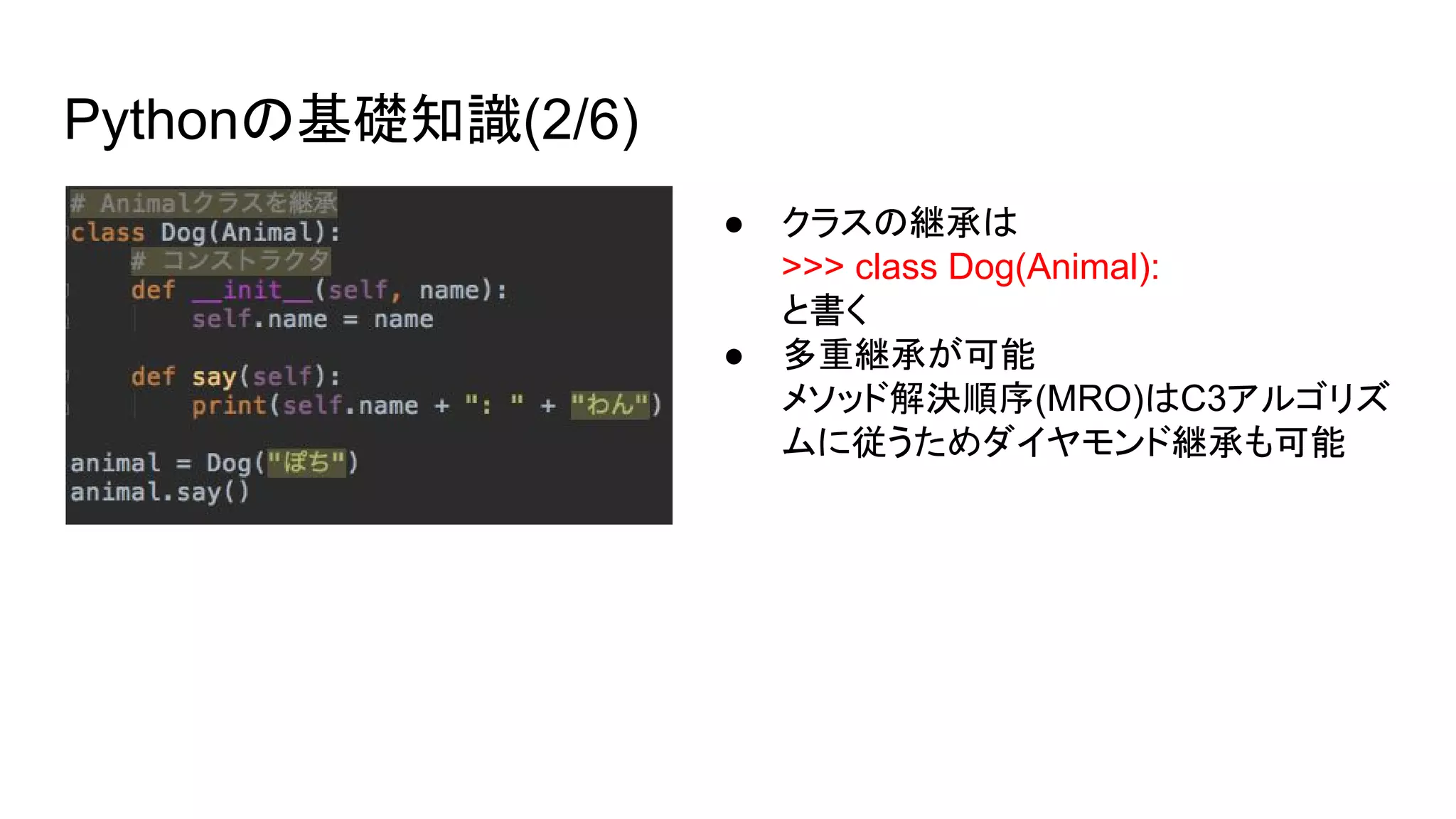 Pythonの基礎知識(2/6)

# Animalクラスを継承
class Dog(Animal):
    # コンストラクタ
    def __init__(self, name):
        self.name = name

    def say(self):
        print(self.name + ": " + "わん")

animal = Dog("ぽち")
animal.say()

● クラスの継承は
>>> class Dog(Animal):
と書く
● 多重継承が可能
メソッド解決順序(MRO)はC3アルゴリズムに従うためダイヤモンド継承も可能